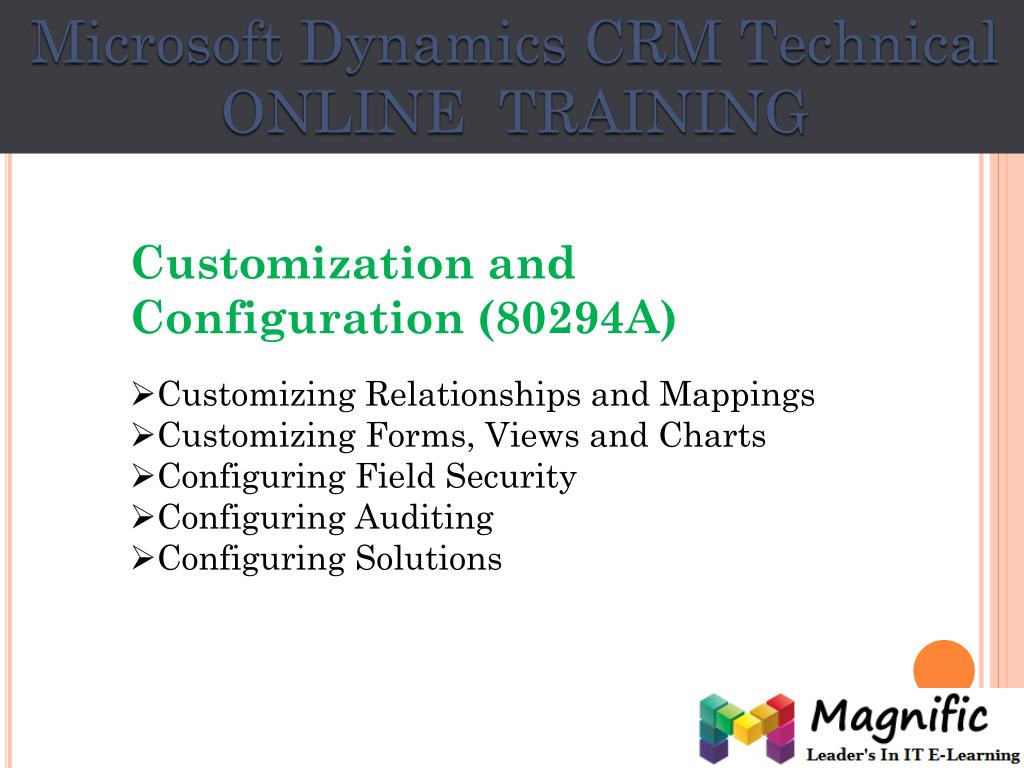 Microsoft Dynamics CRM Technical ONLINE TRAINING

Customization and Configuration (80294A)

➢Customizing Relationships and Mappings
➢Customizing Forms, Views and Charts
➢Configuring Field Security
➢Configuring Auditing
➢Configuring Solutions

Magnific
Leader's In IT E-Learning